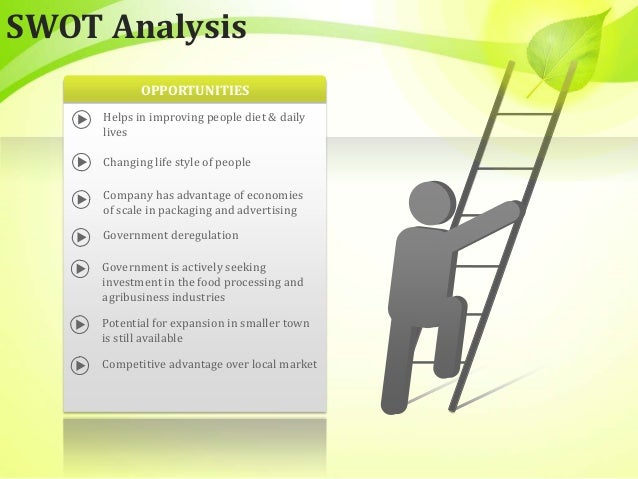 SWOT Analysis

OPPORTUNITIES

Helps in improving people diet & daily lives

Changing life style of people

Company has advantage of economies of scale in packaging and advertising

Government deregulation

Government is actively seeking investment in the food processing and agribusiness industries

Potential for expansion in smaller town is still available

Competitive advantage over local market